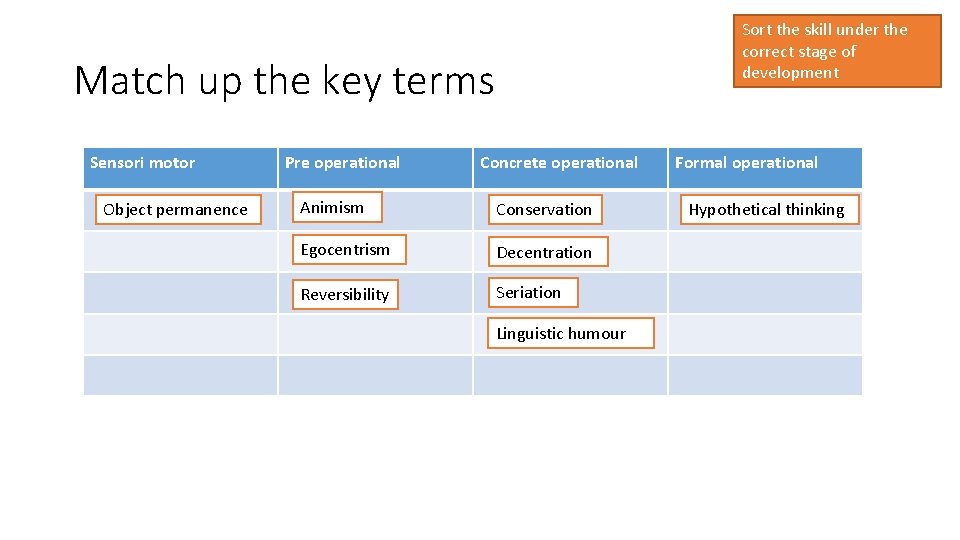 Match up the key terms

Sort the skill under the correct stage of development

| Sensori motor | Pre operational | Concrete operational | Formal operational |
|---|---|---|---|
| Object permanence | Animism | Conservation | Hypothetical thinking |
| | Egocentrism | Decentration | |
| | Reversibility | Seriation | |
| | | Linguistic humour | |
| | | | |